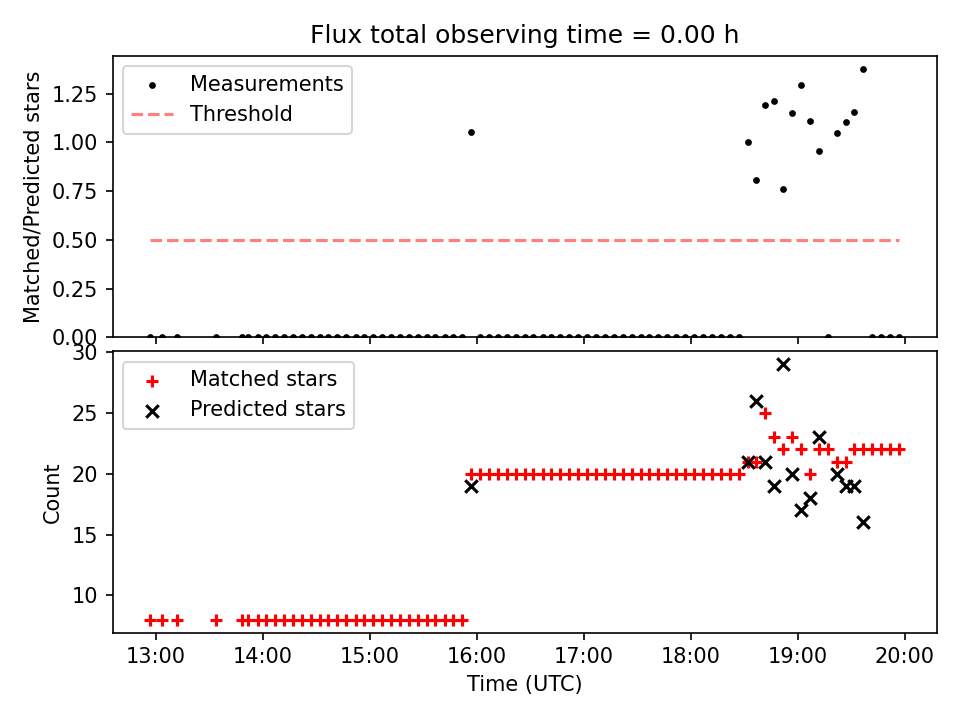 Flux total observing time = 0.00 h

Measurements
Threshold

Matched/Predicted stars

1.25
1.00
0.75
0.50
0.25
0.00

Matched stars
Predicted stars

Count

30
25
20
15
10

13:00
14:00
15:00
16:00
17:00
18:00
19:00
20:00

Time (UTC)